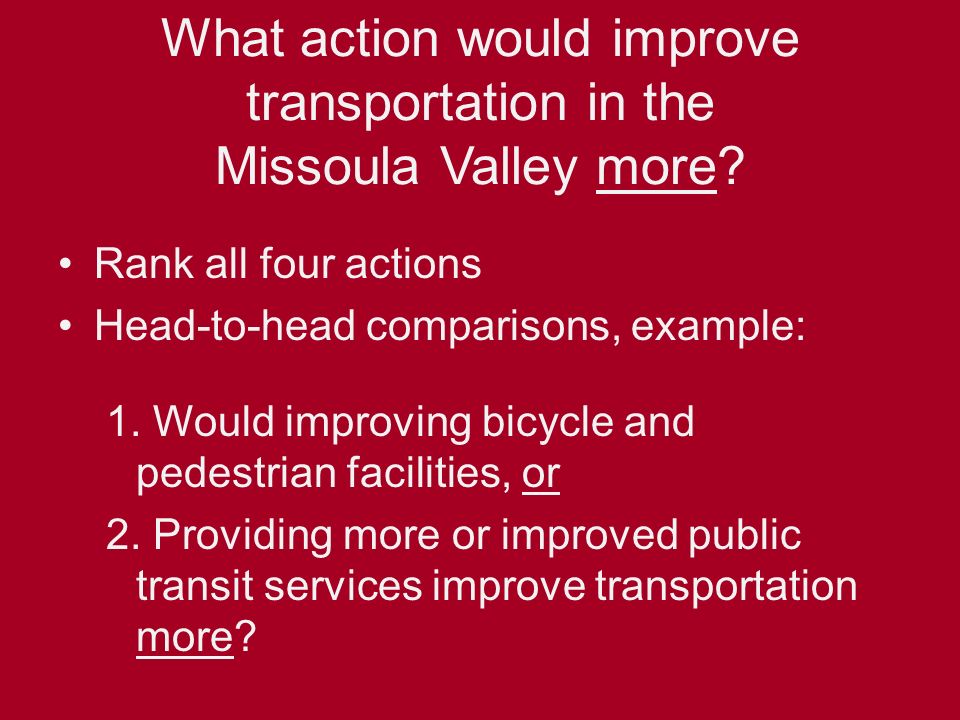 What action would improve transportation in the Missoula Valley more?

• Rank all four actions
• Head-to-head comparisons, example:

1. Would improving bicycle and pedestrian facilities, or
2. Providing more or improved public transit services improve transportation more?